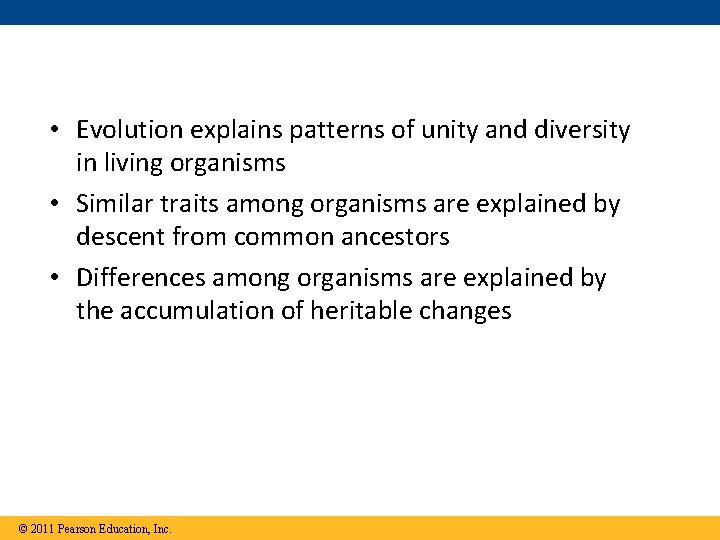 • Evolution explains patterns of unity and diversity in living organisms

• Similar traits among organisms are explained by descent from common ancestors

• Differences among organisms are explained by the accumulation of heritable changes

© 2011 Pearson Education, Inc.